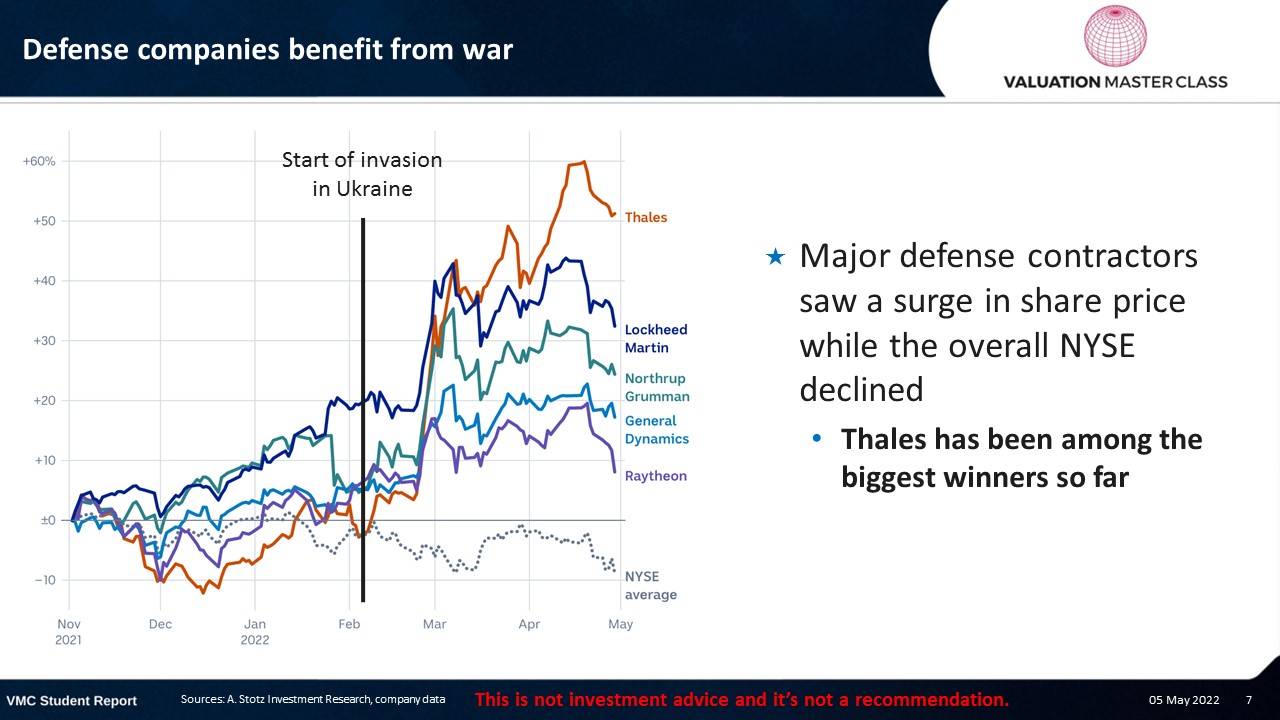 Defense companies benefit from war

VALUATION MASTER CLASS

Start of invasion in Ukraine

+60%
+50
+40
+30
+20
+10
±0
−10

Nov 2021
Dec
Jan 2022
Feb
Mar
Apr
May

Thales
Lockheed Martin
Northrup Grumman
General Dynamics
Raytheon
NYSE average

★ Major defense contractors saw a surge in share price while the overall NYSE declined

• Thales has been among the biggest winners so far

VMC Student Report
Sources: A. Stotz Investment Research, company data
This is not investment advice and it's not a recommendation.
05 May 2022
7